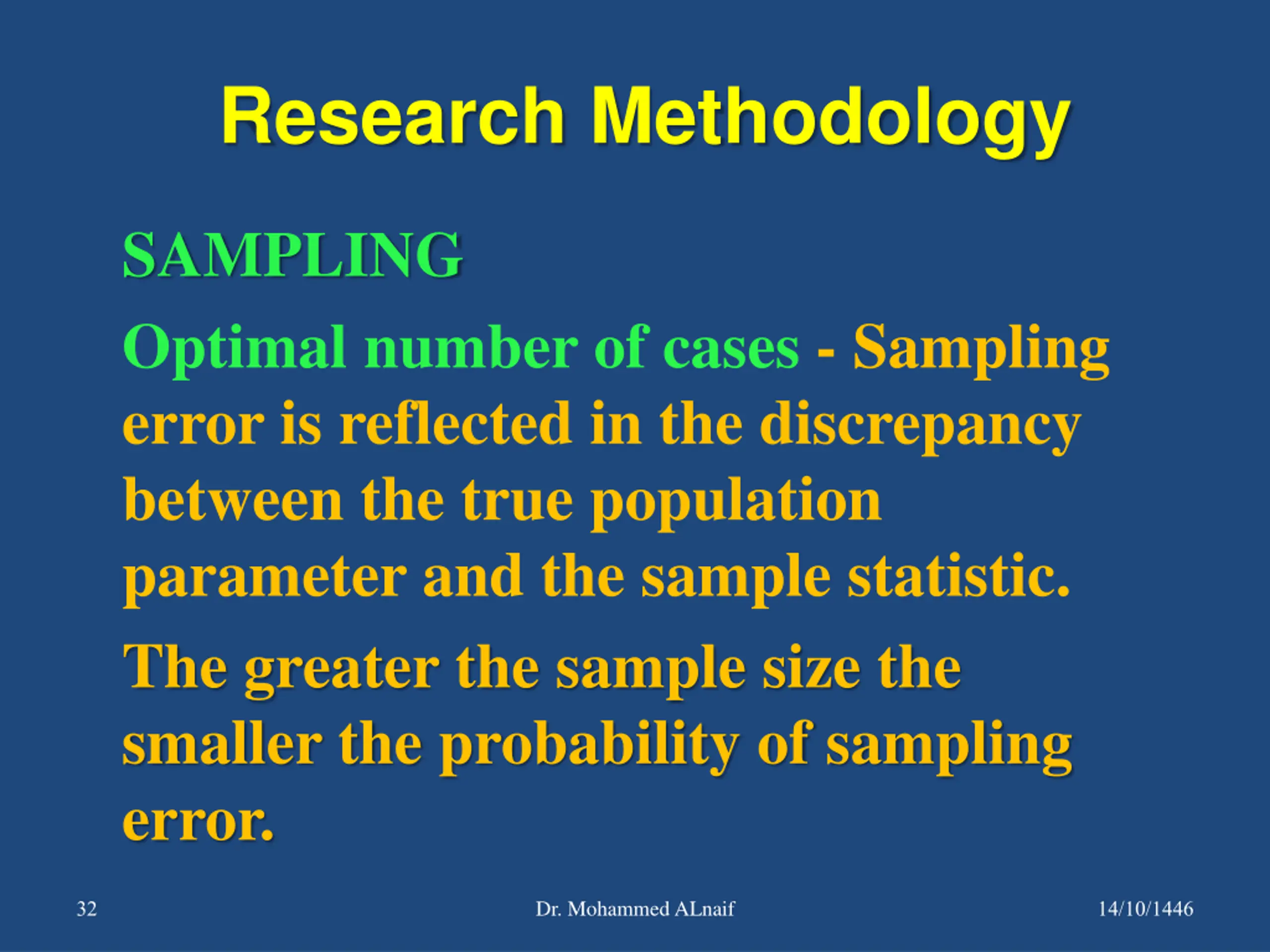 Research Methodology

SAMPLING

Optimal number of cases - Sampling error is reflected in the discrepancy between the true population parameter and the sample statistic.

The greater the sample size the smaller the probability of sampling error.

32

Dr. Mohammed ALnaif

14/10/1446